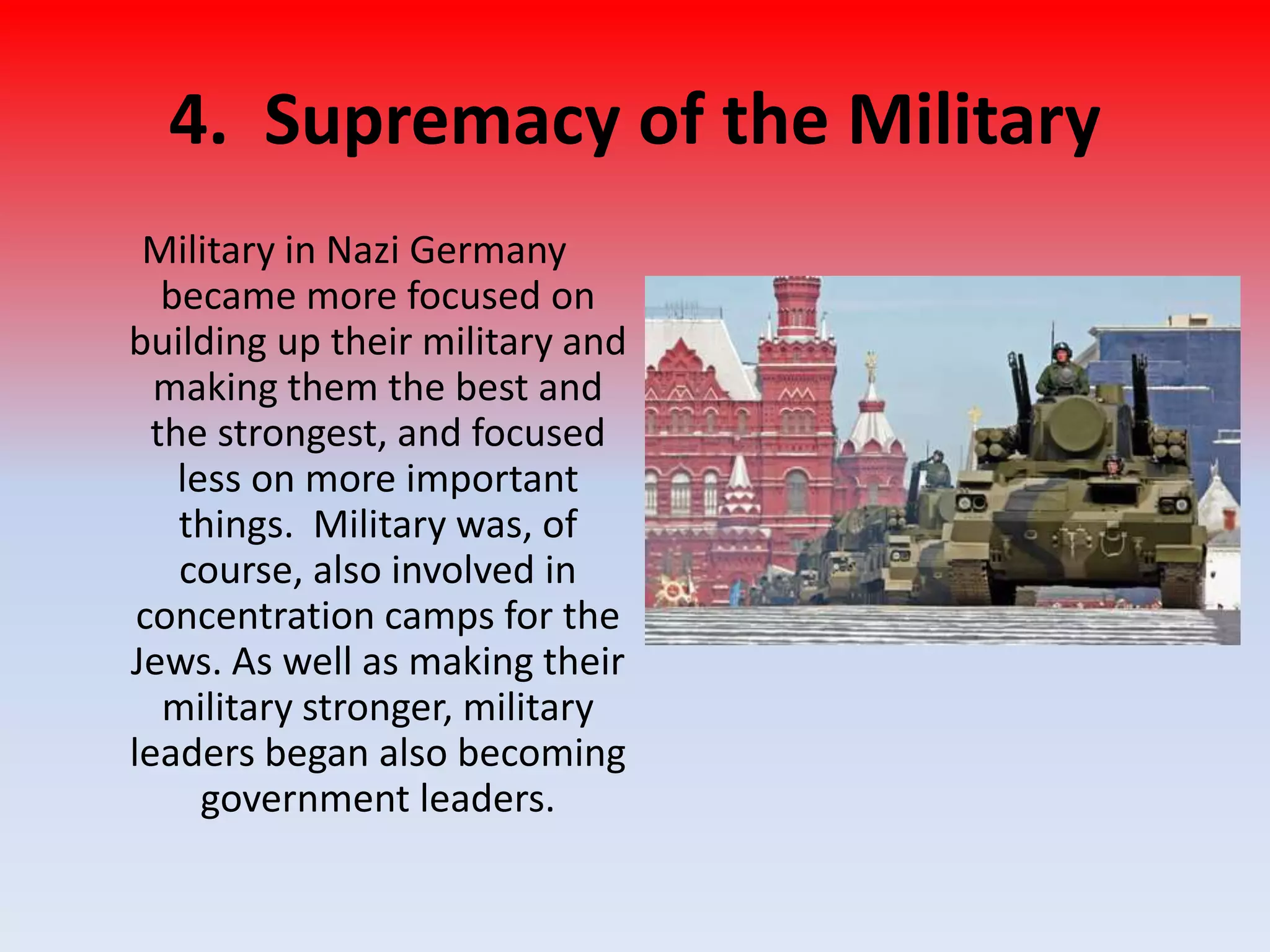 4. Supremacy of the Military

Military in Nazi Germany became more focused on building up their military and making them the best and the strongest, and focused less on more important things. Military was, of course, also involved in concentration camps for the Jews. As well as making their military stronger, military leaders began also becoming government leaders.